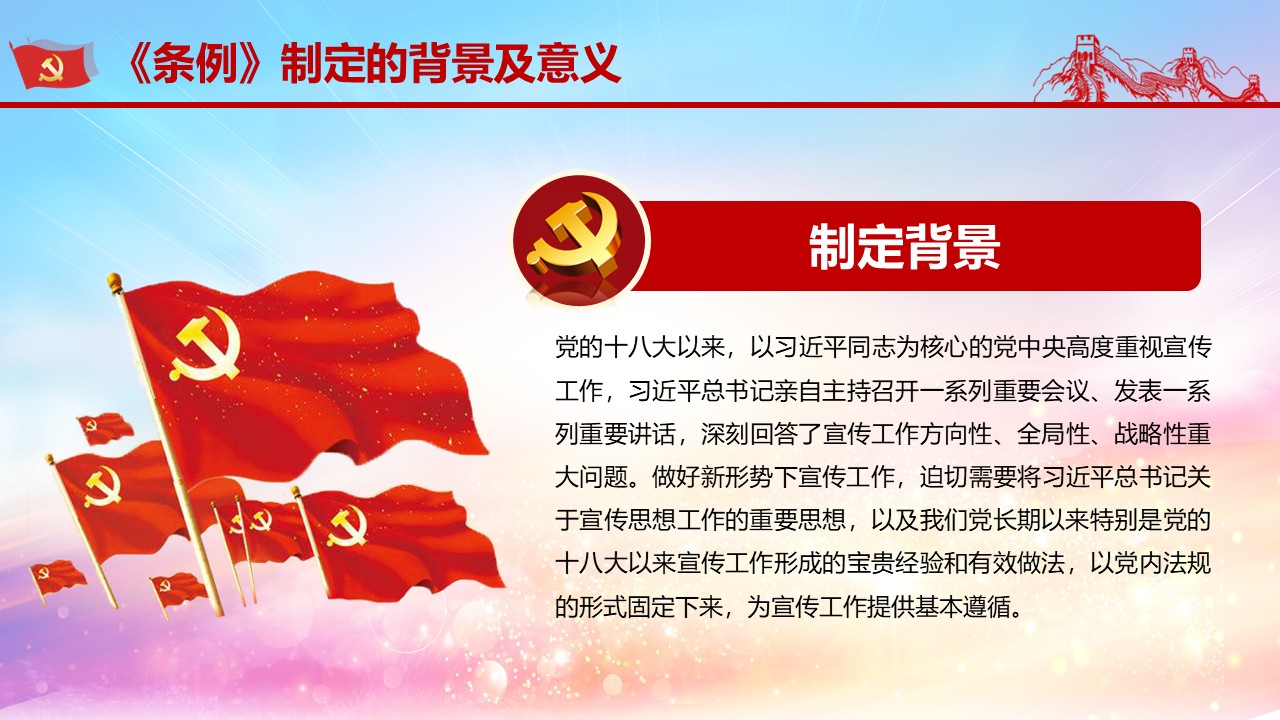 《条例》制定的背景及意义

制定背景

党的十八大以来，以习近平同志为核心的党中央高度重视宣传工作，习近平总书记亲自主持召开一系列重要会议、发表一系列重要讲话，深刻回答了宣传工作方向性、全局性、战略性重大问题。做好新形势下宣传工作，迫切需要将习近平总书记关于宣传思想工作的重要思想，以及我们党长期以来特别是党的十八大以来宣传工作形成的宝贵经验和有效做法，以党内法规的形式固定下来，为宣传工作提供基本遵循。